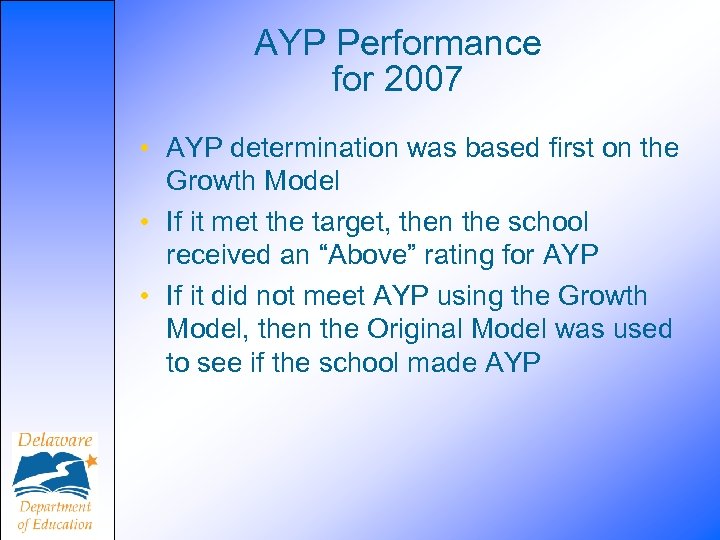 AYP Performance for 2007

• AYP determination was based first on the Growth Model
• If it met the target, then the school received an “Above” rating for AYP
• If it did not meet AYP using the Growth Model, then the Original Model was used to see if the school made AYP

Delaware Department of Education